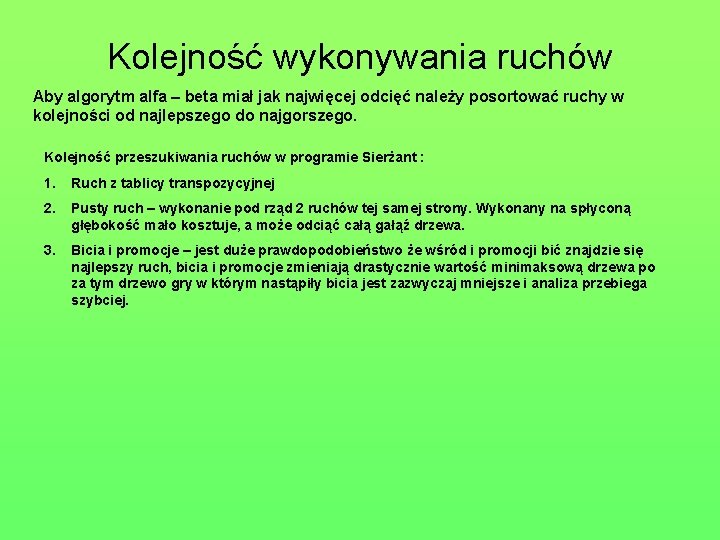 Kolejność wykonywania ruchów

Aby algorytm alfa – beta miał jak najwięcej odcięć należy posortować ruchy w kolejności od najlepszego do najgorszego.

Kolejność przeszukiwania ruchów w programie Sierżant :

1. Ruch z tablicy transpozycyjnej

2. Pusty ruch – wykonanie pod rząd 2 ruchów tej samej strony. Wykonany na spłyconą głębokość mało kosztuje, a może odciąć całą gałąź drzewa.

3. Bicia i promocje – jest duże prawdopodobieństwo że wśród i promocji bić znajdzie się najlepszy ruch, bicia i promocje zmieniają drastycznie wartość minimaksową drzewa po za tym drzewo gry w którym nastąpiły bicia jest zazwyczaj mniejsze i analiza przebiega szybciej.